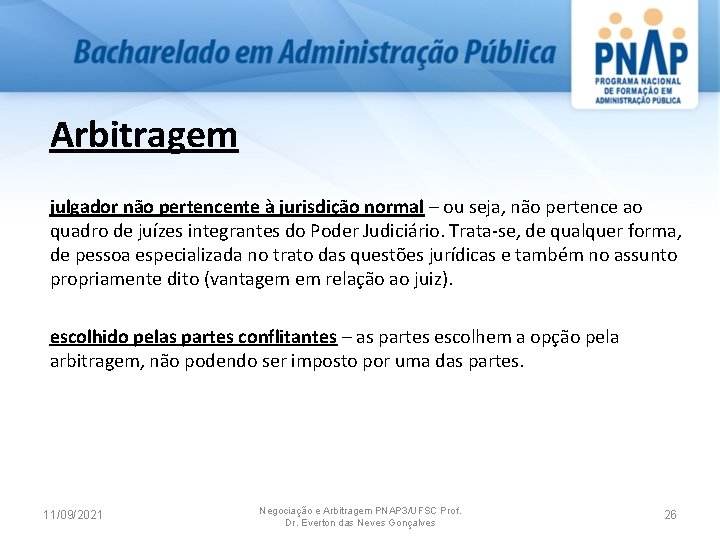 Bacharelado em Administração Pública

PNAP
PROGRAMA NACIONAL DE FORMAÇÃO EM ADMINISTRAÇÃO PÚBLICA

Arbitragem

julgador não pertencente à jurisdição normal – ou seja, não pertence ao quadro de juízes integrantes do Poder Judiciário. Trata-se, de qualquer forma, de pessoa especializada no trato das questões jurídicas e também no assunto propriamente dito (vantagem em relação ao juiz).

escolhido pelas partes conflitantes – as partes escolhem a opção pela arbitragem, não podendo ser imposto por uma das partes.

11/09/2021

Negociação e Arbitragem PNAP3/UFSC Prof. Dr. Everton das Neves Gonçalves

26